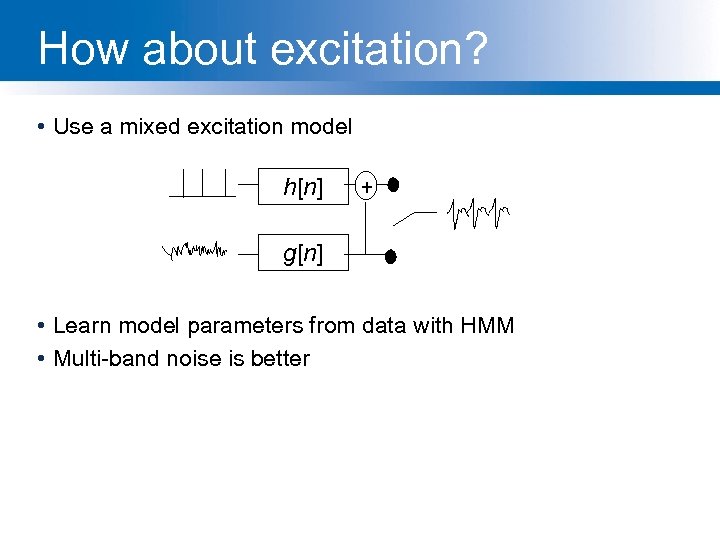 How about excitation?

• Use a mixed excitation model

$h[n]$

+

$g[n]$

• Learn model parameters from data with HMM
• Multi-band noise is better